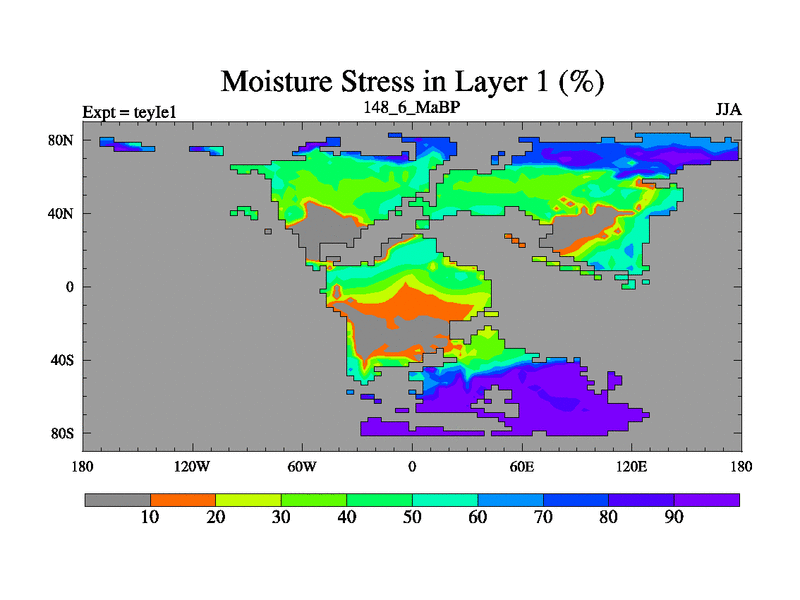 Moisture Stress in Layer 1 (%)

Expt = teyIe1
148_6_MaBP
JJA

80N
40N
0
40S
80S

180
120W
60W
0
60E
120E
180

10
20
30
40
50
60
70
80
90